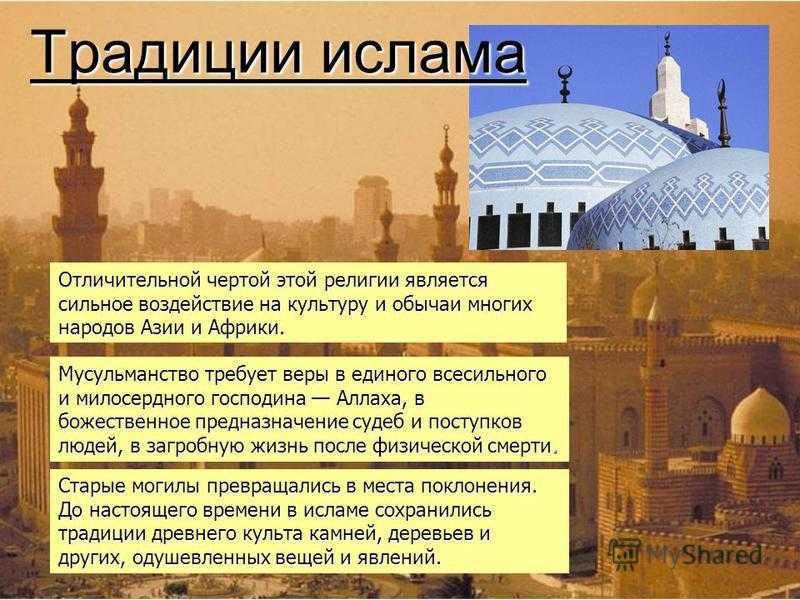 Традиции ислама

Отличительной чертой этой религии является сильное воздействие на культуру и обычаи многих народов Азии и Африки.

Мусульманство требует веры в единого всесильного и милосердного господина — Аллаха, в божественное предназначение судеб и поступков людей, в загробную жизнь после физической смерти.

Старые могилы превращались в места поклонения. До настоящего времени в исламе сохранились традиции древнего культа камней, деревьев и других, одушевленных вещей и явлений.

MyShared